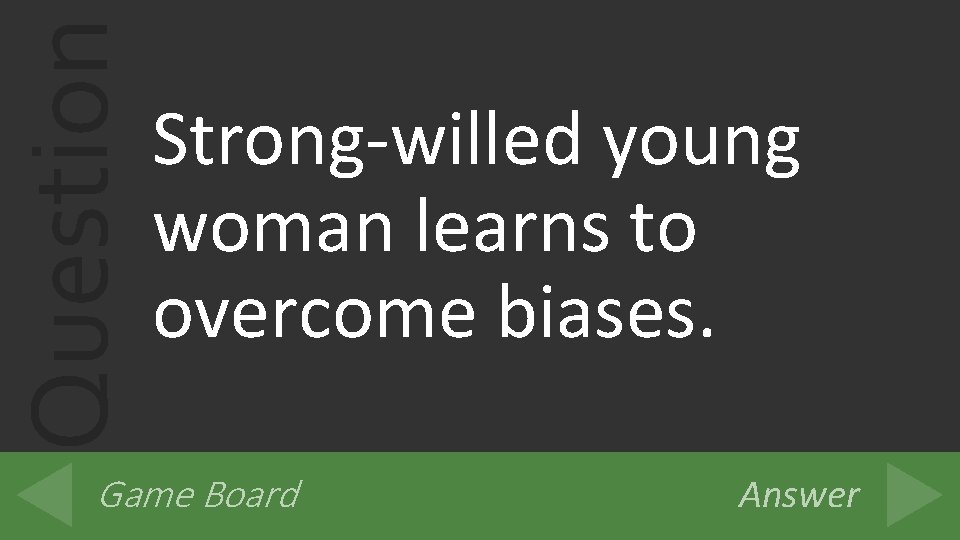 Question

Strong-willed young woman learns to overcome biases.

Game Board

Answer